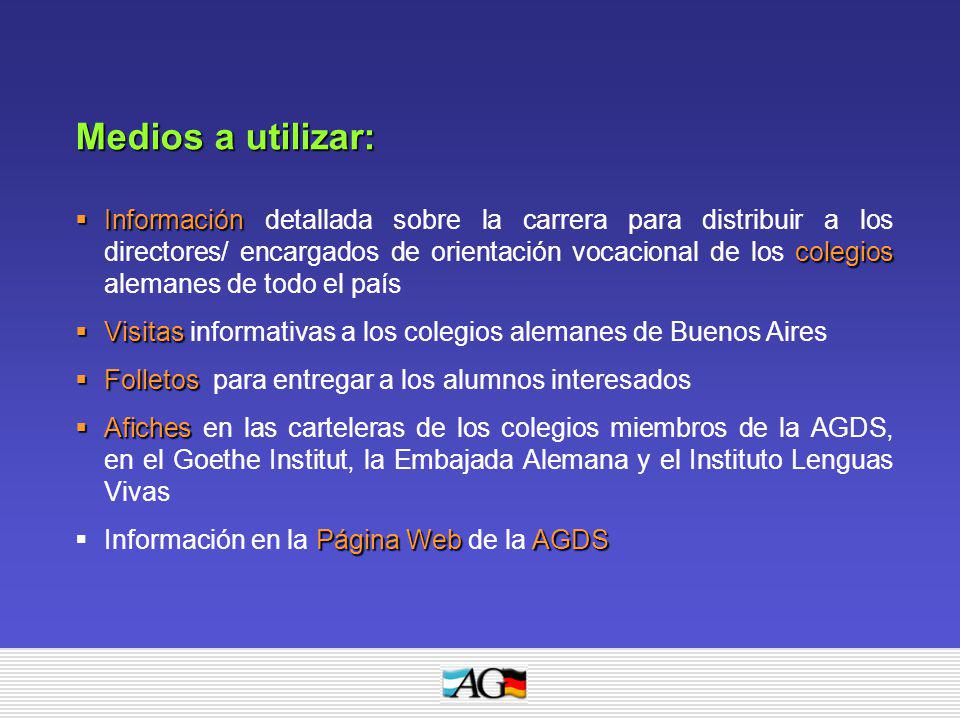 Medios a utilizar:

▪ Información detallada sobre la carrera para distribuir a los directores/ encargados de orientación vocacional de los colegios alemanes de todo el país

▪ Visitas informativas a los colegios alemanes de Buenos Aires

▪ Folletos para entregar a los alumnos interesados

▪ Afiches en las carteleras de los colegios miembros de la AGDS, en el Goethe Institut, la Embajada Alemana y el Instituto Lenguas Vivas

▪ Información en la Página Web de la AGDS

AG